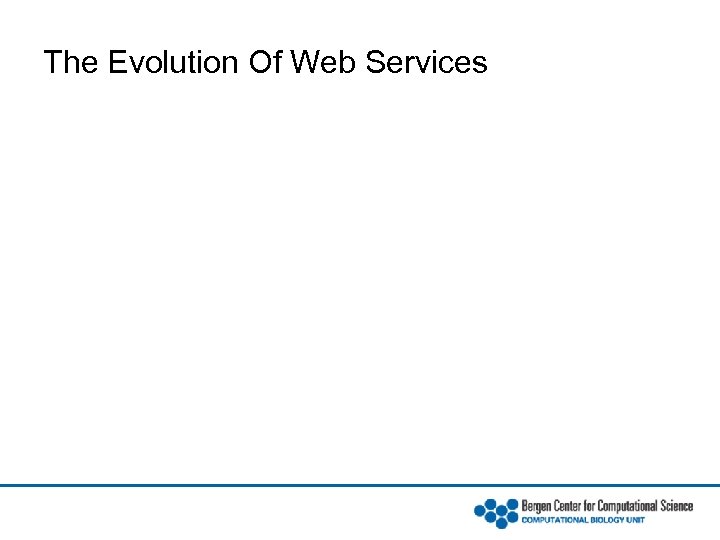 The Evolution Of Web Services

Bergen Center for Computational Science
COMPUTATIONAL BIOLOGY UNIT